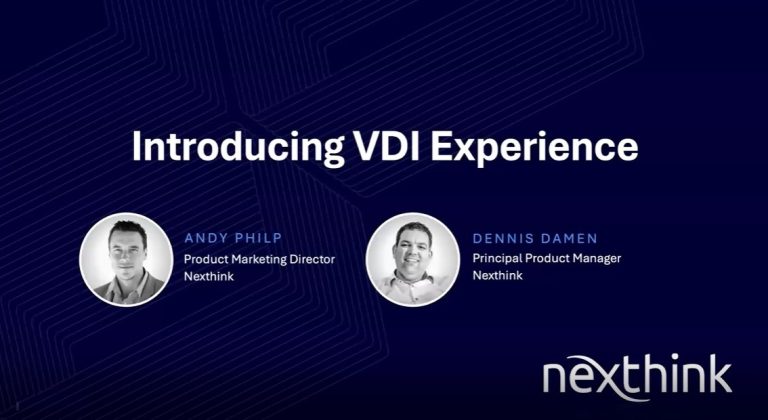 Introducing VDI Experience

ANDY PHILP
Product Marketing Director
Nexthink

DENNIS DAMEN
Principal Product Manager
Nexthink

nexthink